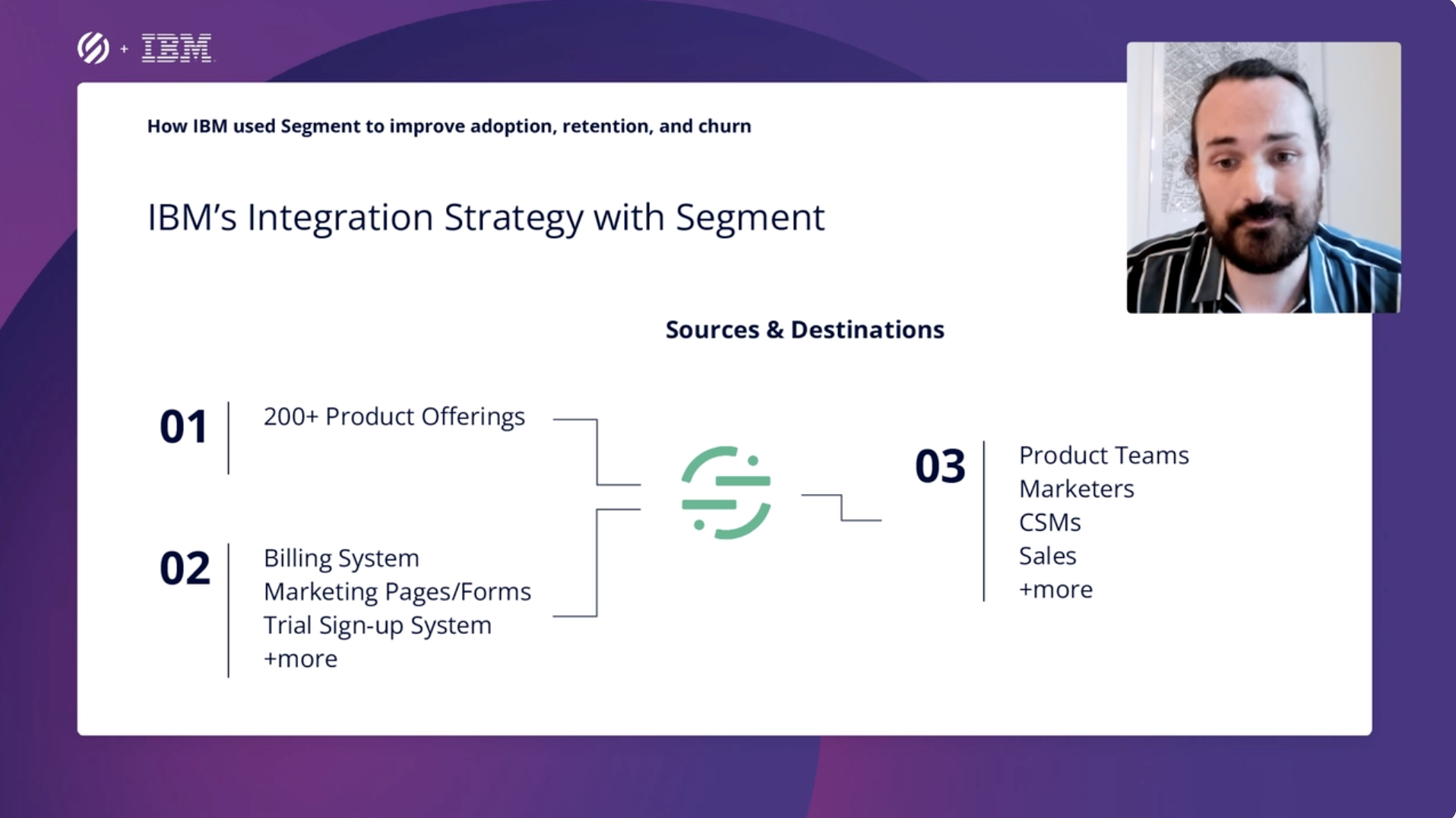 + IBM

How IBM used Segment to improve adoption, retention, and churn

IBM's Integration Strategy with Segment

Sources & Destinations

01 200+ Product Offerings

02 Billing System
Marketing Pages/Forms
Trial Sign-up System
+more

03 Product Teams
Marketers
CSMs
Sales
+more